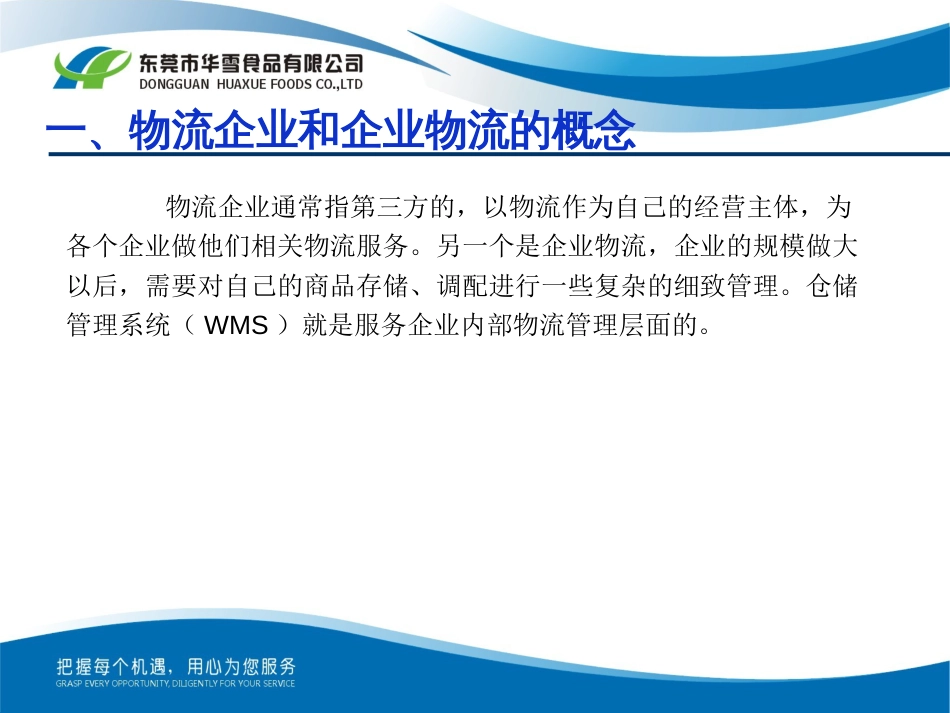 东莞市华雪食品有限公司
DONGGUAN HUAXUE FOODS CO.,LTD

一、物流企业和企业物流的概念

物流企业通常指第三方的，以物流作为自己的经营主体，为各个企业做他们相关物流服务。另一个是企业物流，企业的规模做大以后，需要对自己的商品存储、调配进行一些复杂的细致管理。仓储管理系统（ WMS ）就是服务企业内部物流管理层面的。

把握每个机遇，用心为您服务
GRASP EVERY OPPORTUNITY, DILIGENTLY FOR YOUR SERVICE